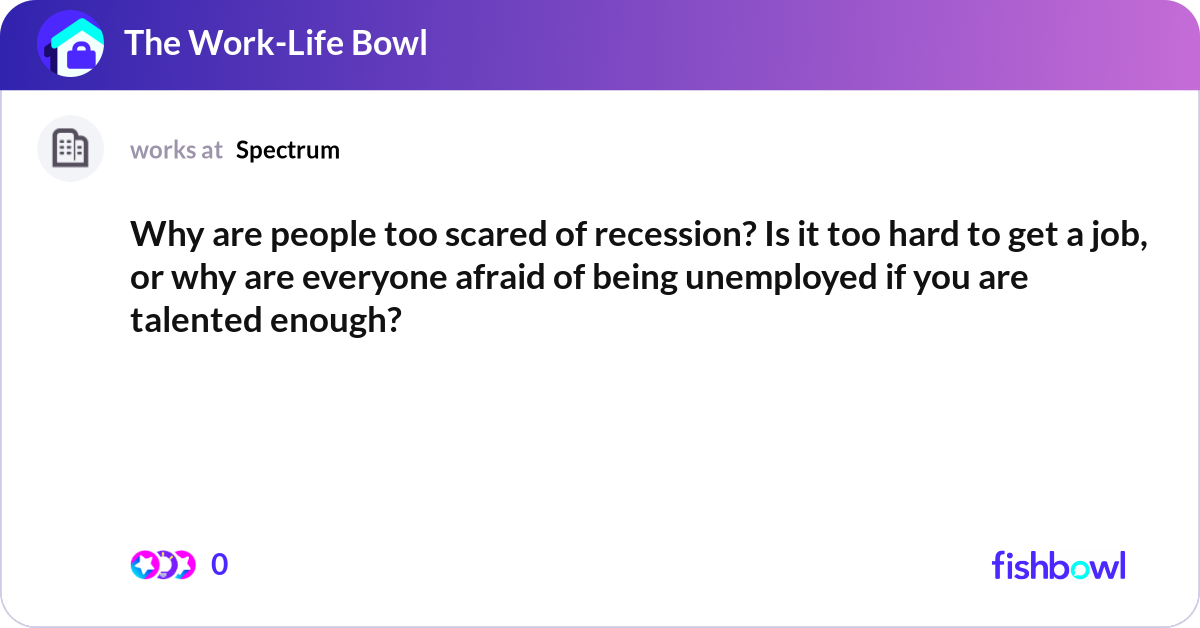 The Work-Life Bowl

works at Spectrum

Why are people too scared of recession? Is it too hard to get a job, or why are everyone afraid of being unemployed if you are talented enough?

0

fishbowl